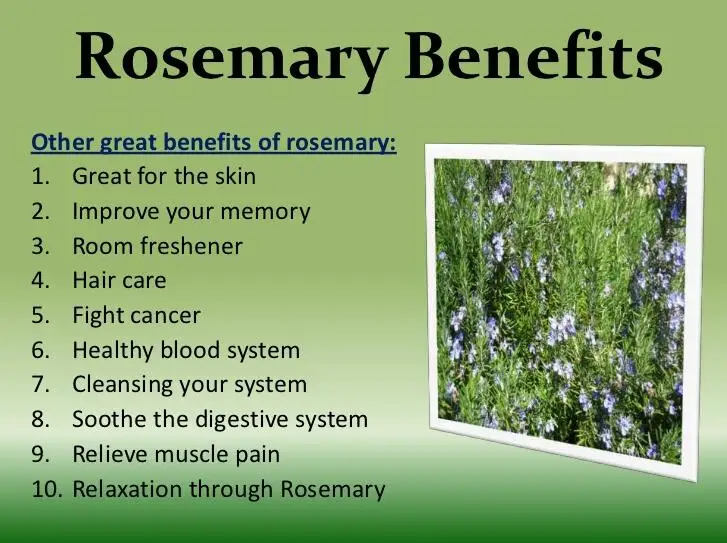 Rosemary Benefits

Other great benefits of rosemary:
1. Great for the skin
2. Improve your memory
3. Room freshener
4. Hair care
5. Fight cancer
6. Healthy blood system
7. Cleansing your system
8. Soothe the digestive system
9. Relieve muscle pain
10. Relaxation through Rosemary